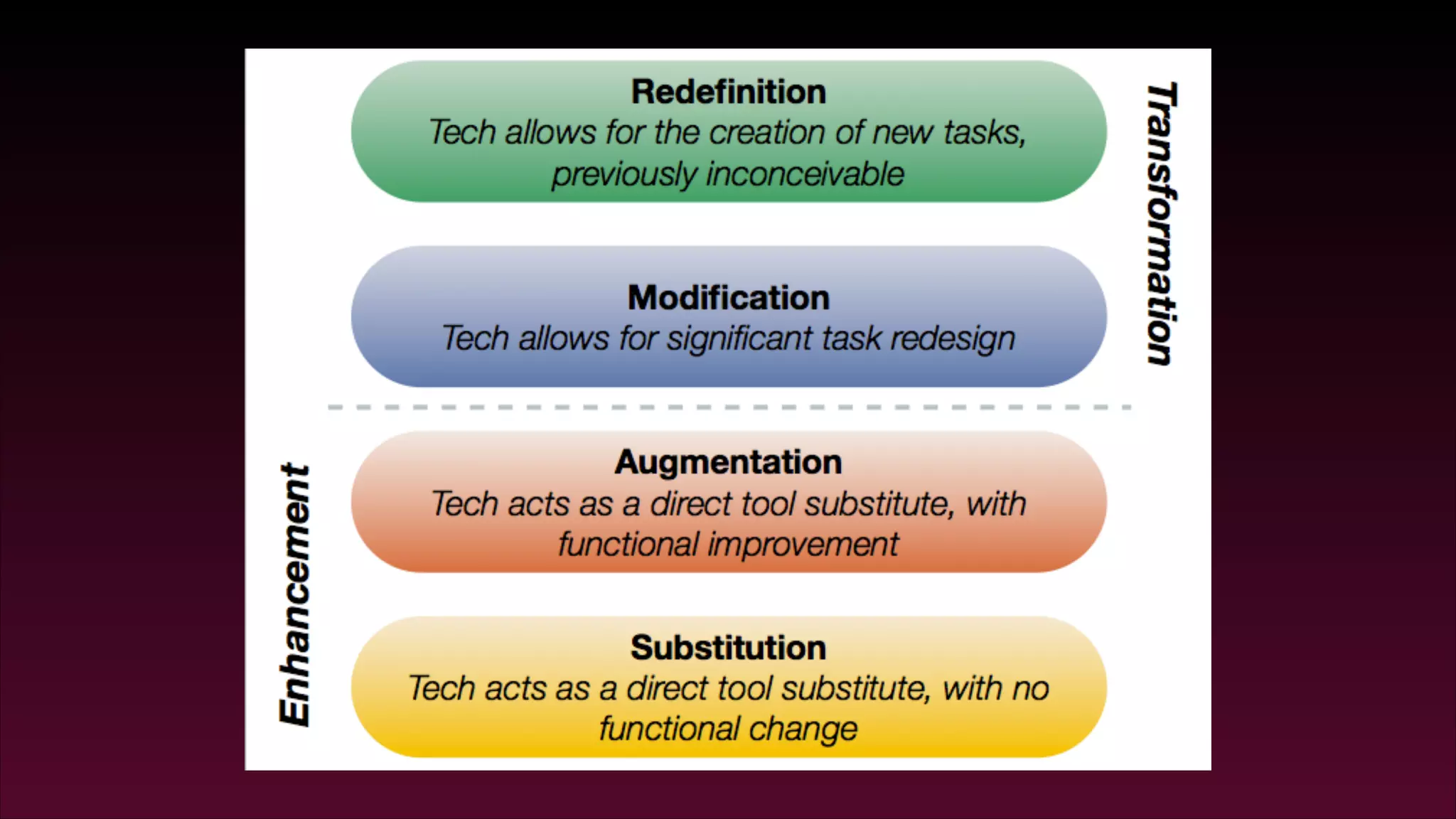 Redefinition
Tech allows for the creation of new tasks, previously inconceivable

Modification
Tech allows for significant task redesign

Transformation

Augmentation
Tech acts as a direct tool substitute, with functional improvement

Substitution
Tech acts as a direct tool substitute, with no functional change

Enhancement